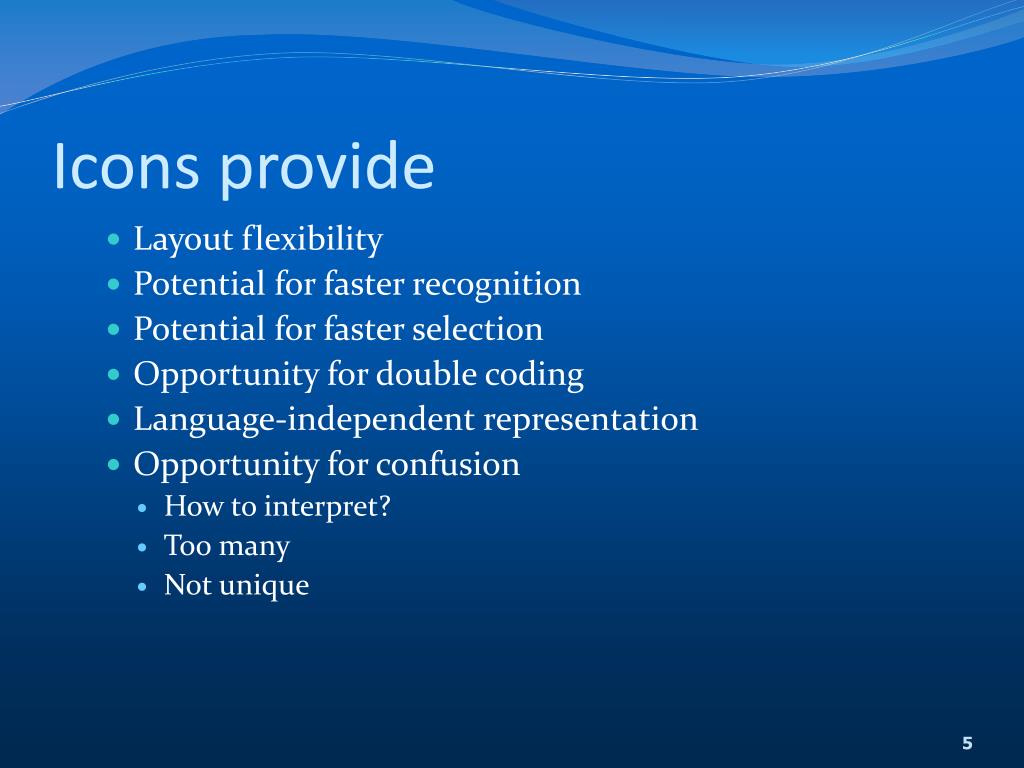 Icons provide

- Layout flexibility
- Potential for faster recognition
- Potential for faster selection
- Opportunity for double coding
- Language-independent representation
- Opportunity for confusion
  - How to interpret?
  - Too many
  - Not unique

5